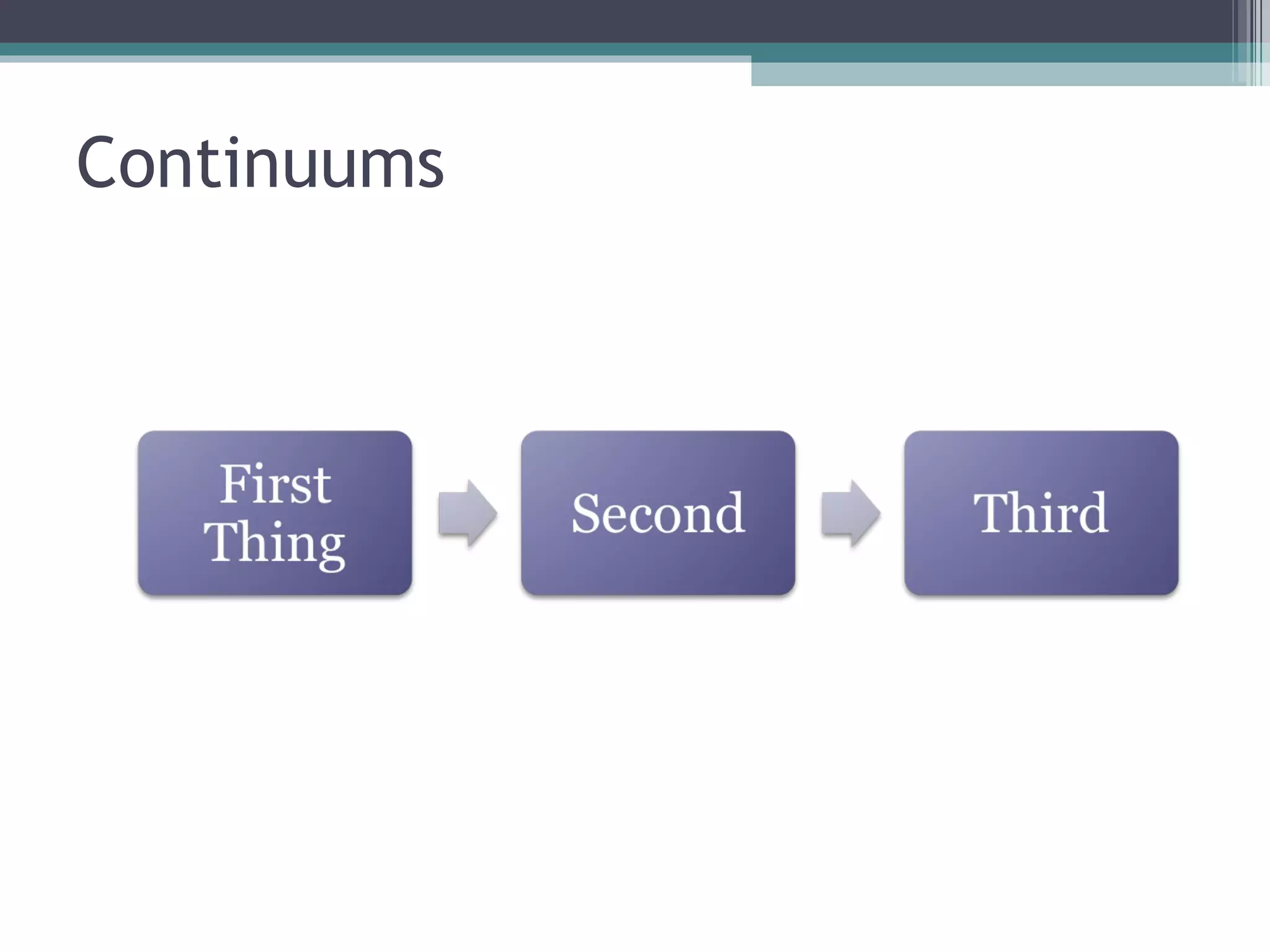 Continuums

First Thing

Second

Third